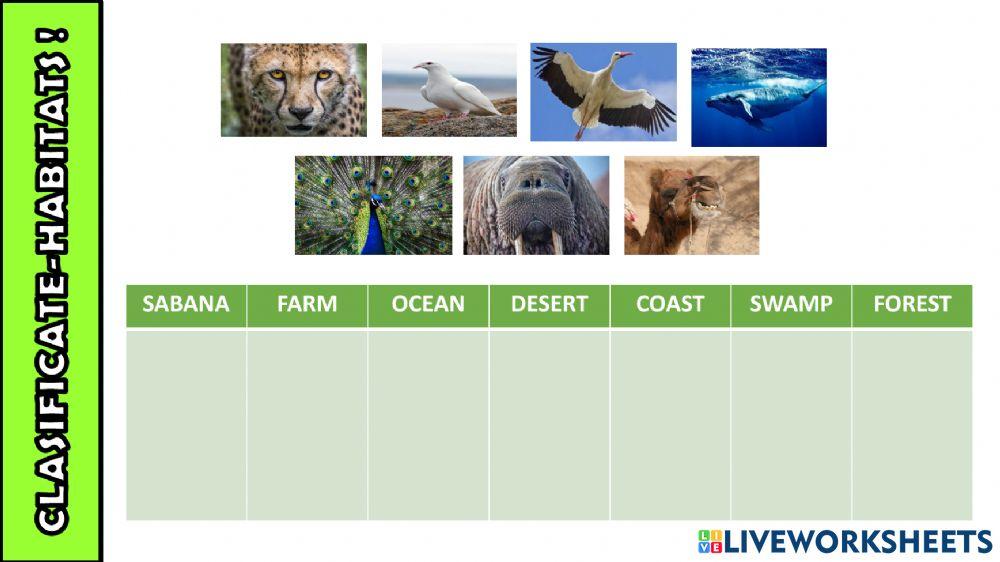 CLASIFICATE-HABITATS !

| SABANA | FARM | OCEAN | DESERT | COAST | SWAMP | FOREST |
|---|---|---|---|---|---|---|
| | | | | | | |

LIVEWORKSHEETS